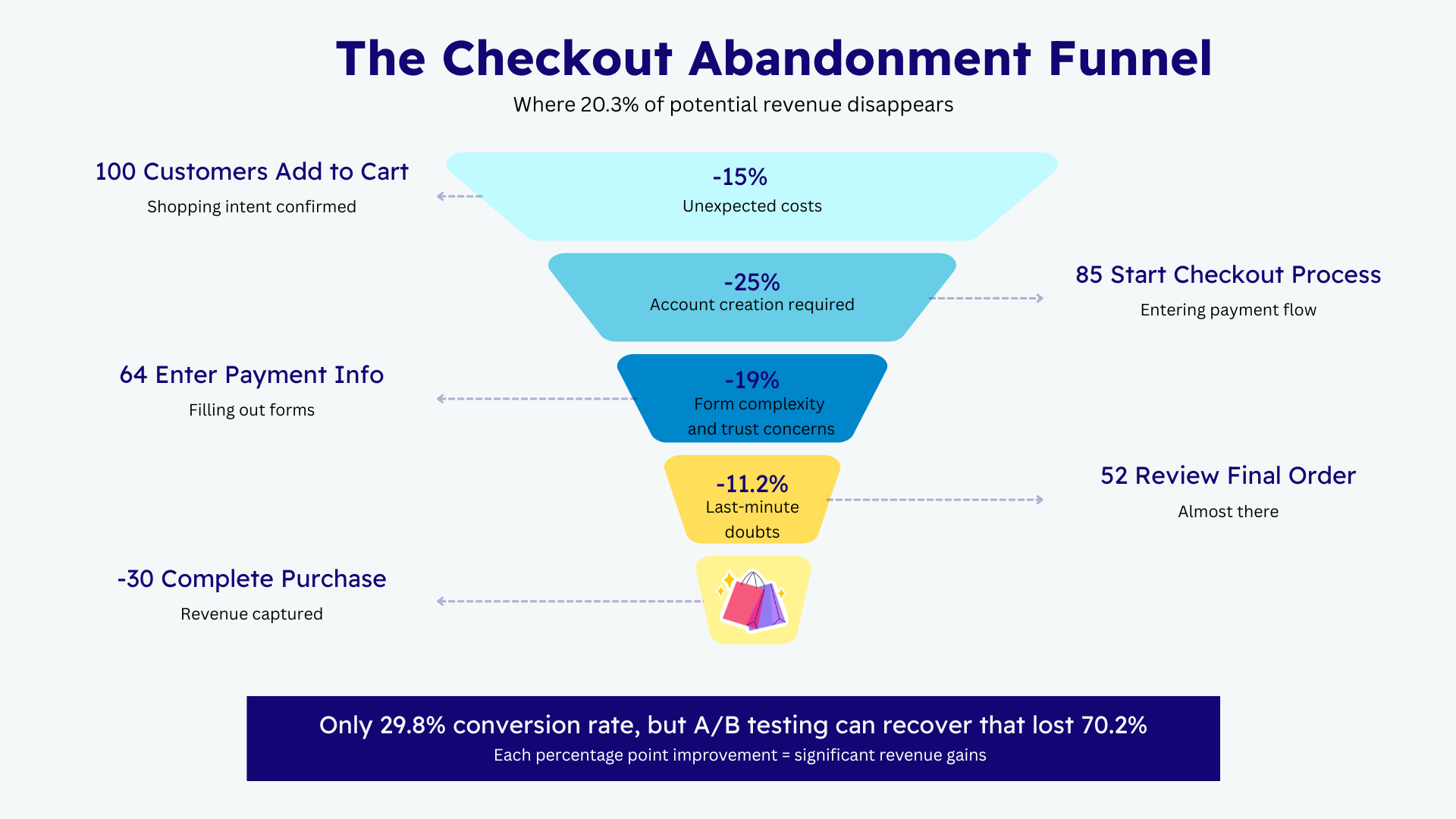 The Checkout Abandonment Funnel

Where 20.3% of potential revenue disappears

100 Customers Add to Cart

Shopping intent confirmed

-15%
Unexpected costs

-25%
Account creation required

85 Start Checkout Process

Entering payment flow

64 Enter Payment Info

Filling out forms

-19%
Form complexity and trust concerns

-11.2%
Last-minute doubts

52 Review Final Order

Almost there

-30 Complete Purchase

Revenue captured

Only 29.8% conversion rate, but A/B testing can recover that lost 70.2%

Each percentage point improvement = significant revenue gains